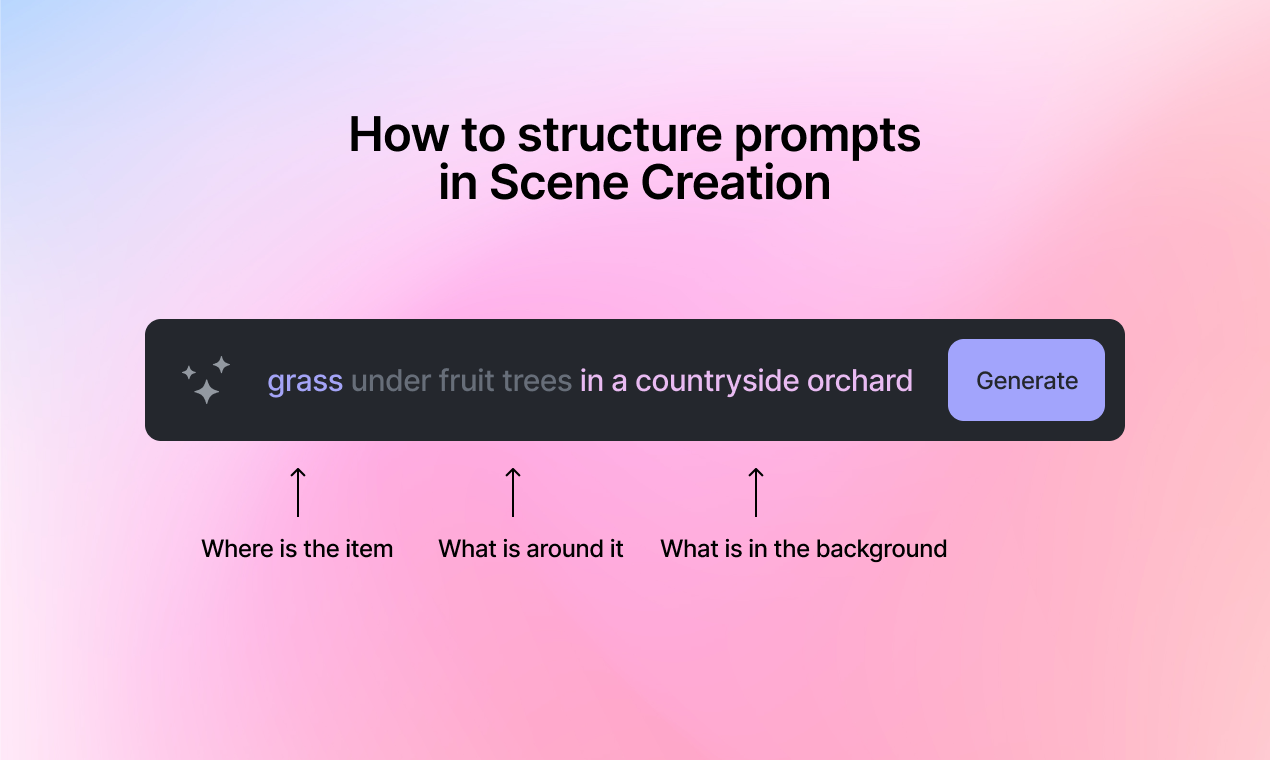 How to structure prompts in Scene Creation

grass under fruit trees in a countryside orchard

Generate

Where is the item

What is around it

What is in the background